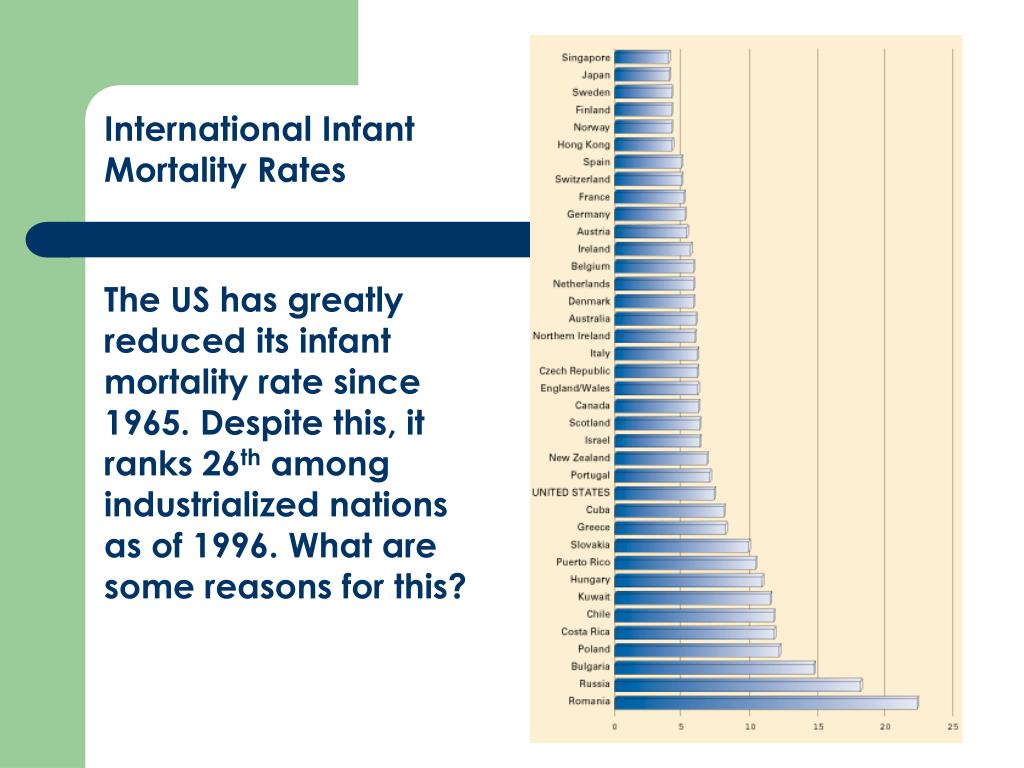 International Infant Mortality Rates

The US has greatly reduced its infant mortality rate since 1965. Despite this, it ranks 26$^{th}$ among industrialized nations as of 1996. What are some reasons for this?

Singapore
Japan
Sweden
Finland
Norway
Hong Kong
Spain
Switzerland
France
Germany
Austria
Ireland
Belgium
Netherlands
Denmark
Australia
Northern Ireland
Italy
Czech Republic
England/Wales
Canada
Scotland
Israel
New Zealand
Portugal
UNITED STATES
Cuba
Greece
Slovakia
Puerto Rico
Hungary
Kuwait
Chile
Costa Rica
Poland
Bulgaria
Russia
Romania

0 5 10 15 20 25